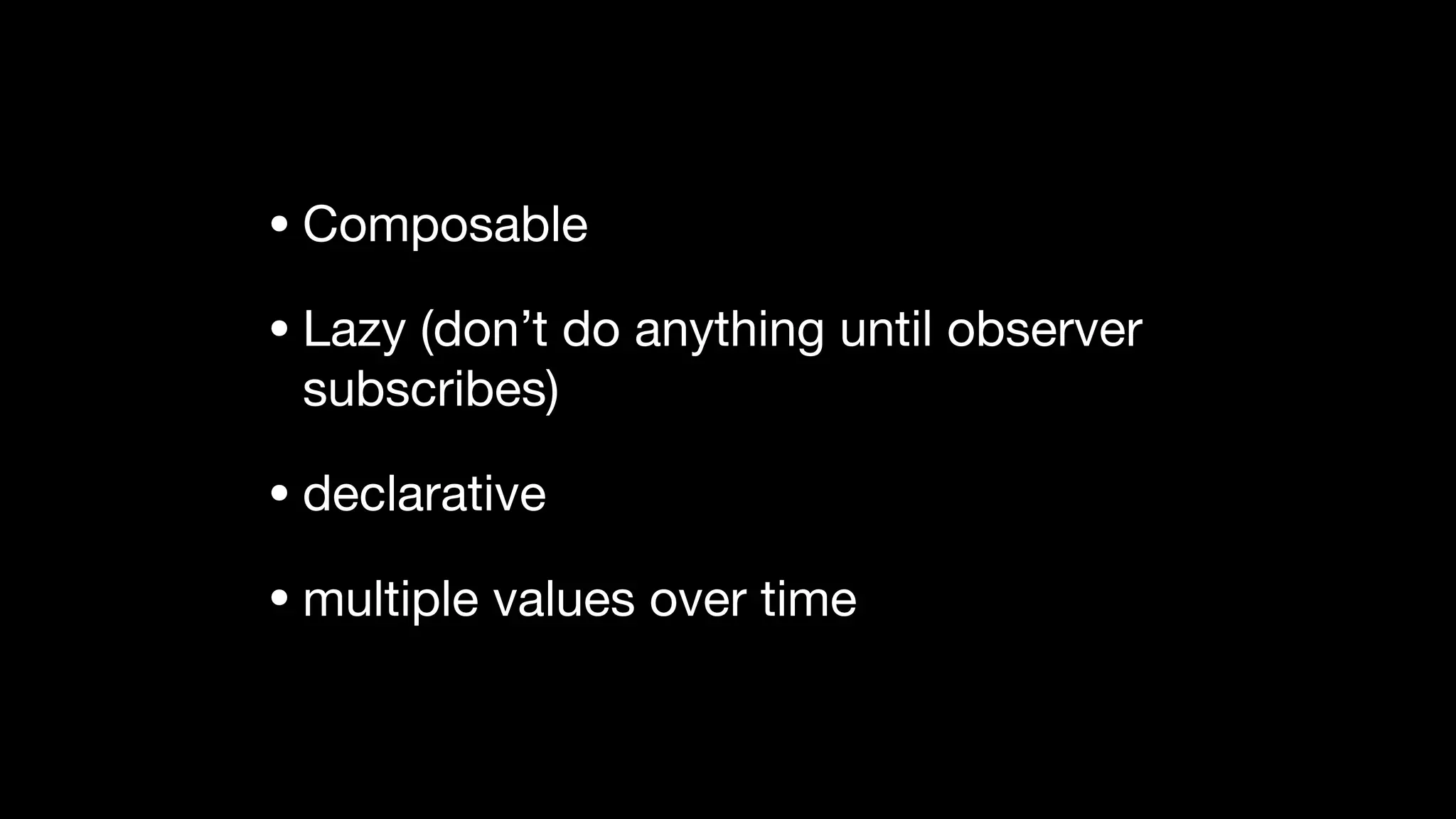 • Composable

• Lazy (don’t do anything until observer subscribes)

• declarative

• multiple values over time